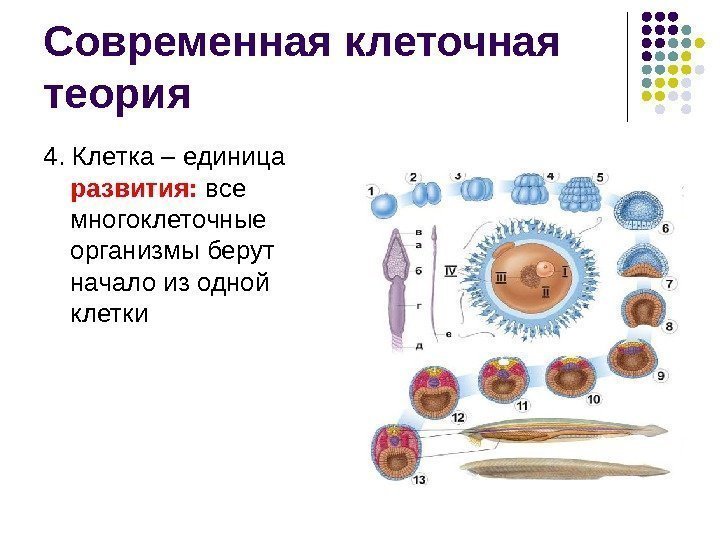 Современная клеточная теория

4. Клетка – единица развития: все многоклеточные организмы берут начало из одной клетки

1 2 3 4 5 6 7 8 9 10 11 12 13

в а б г д е

IV III I II